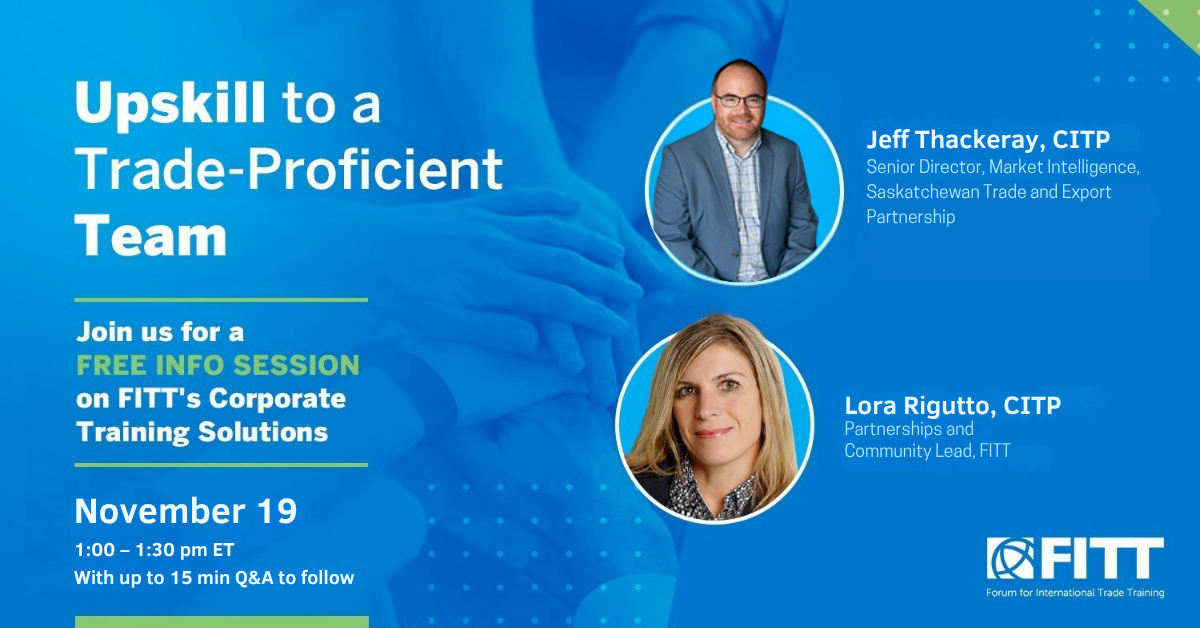 Upskill to a Trade-Proficient Team

Join us for a FREE INFO SESSION on FITT's Corporate Training Solutions

November 19
1:00 – 1:30 pm ET
With up to 15 min Q&A to follow

Jeff Thackeray, CITP
Senior Director, Market Intelligence, Saskatchewan Trade and Export Partnership

Lora Rigutto, CITP
Partnerships and Community Lead, FITT

FITT
Forum for International Trade Training